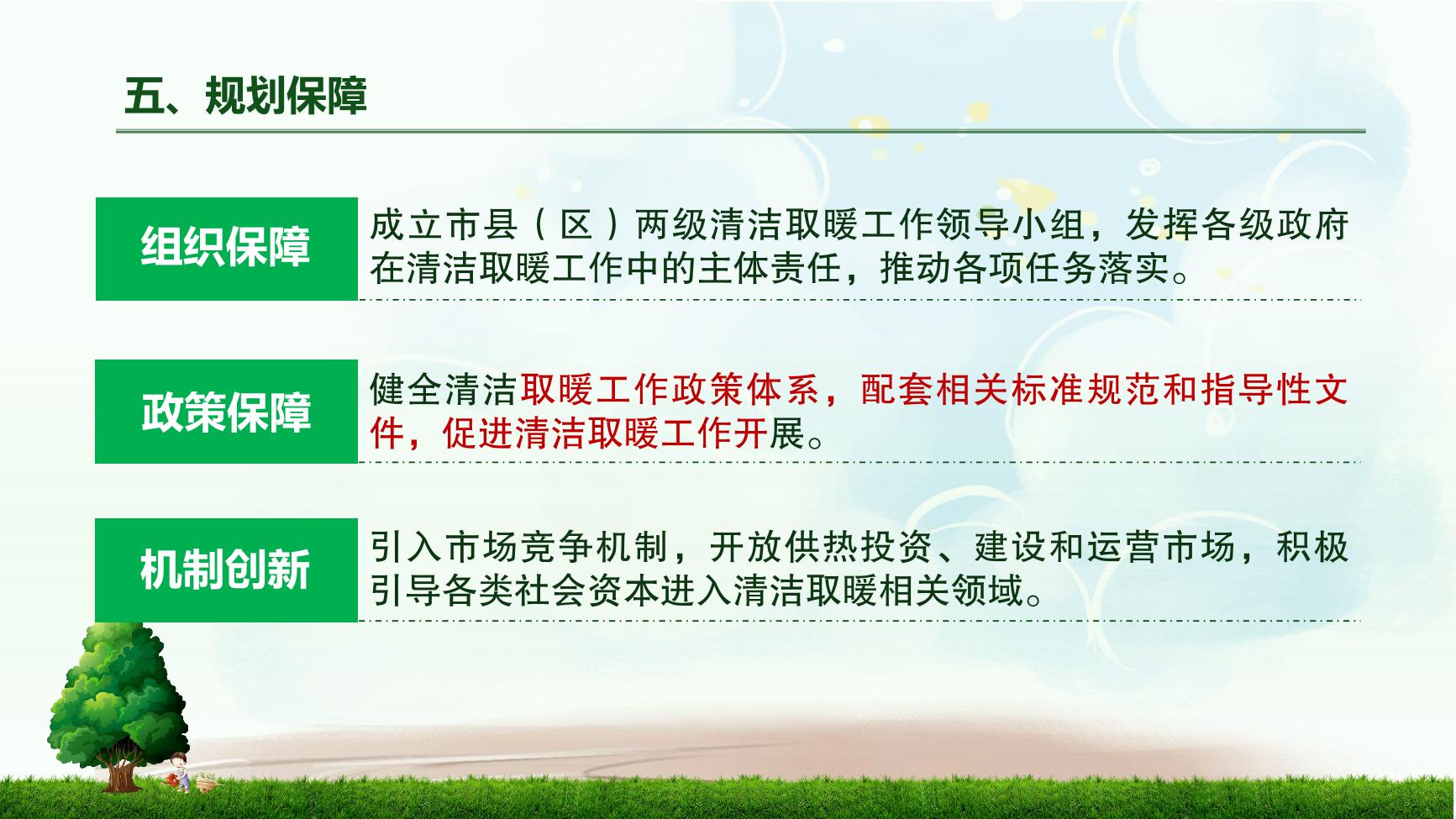 五、规划保障

组织保障

成立市县（区）两级清洁取暖工作领导小组，发挥各级政府在清洁取暖工作中的主体责任，推动各项任务落实。

政策保障

健全清洁取暖工作政策体系，配套相关标准规范和指导性文件，促进清洁取暖工作开展。

机制创新

引入市场竞争机制，开放供热投资、建设和运营市场，积极引导各类社会资本进入清洁取暖相关领域。